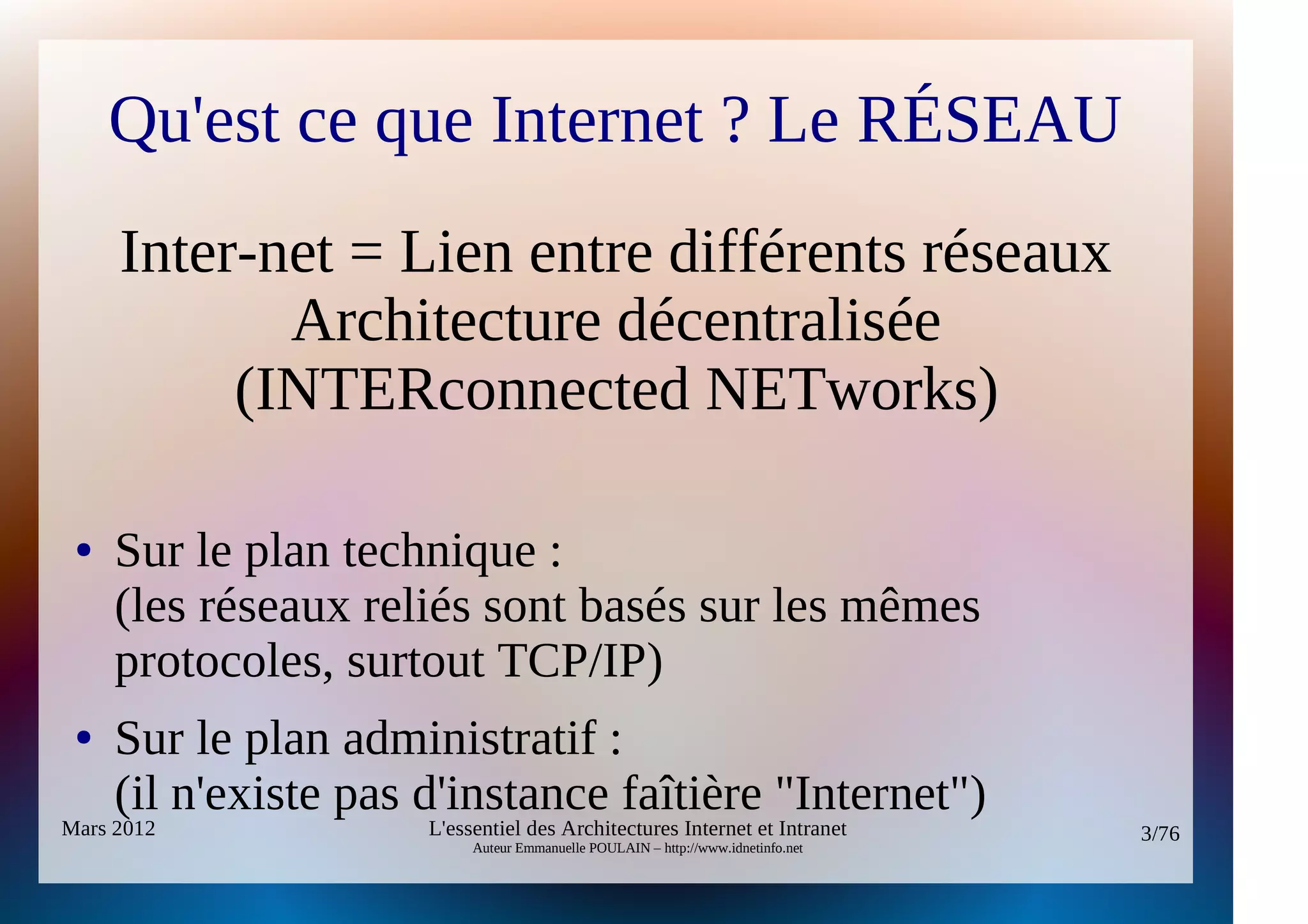 Qu'est ce que Internet ? Le RÉSEAU

Inter-net = Lien entre différents réseaux
Architecture décentralisée
(INTERconnected NETworks)

• Sur le plan technique :
(les réseaux reliés sont basés sur les mêmes protocoles, surtout TCP/IP)

• Sur le plan administratif :
(il n'existe pas d'instance faîtière "Internet")

Mars 2012

L'essentiel des Architectures Internet et Intranet
Auteur Emmanuelle POULAIN – http://www.idnetinfo.net

3/76